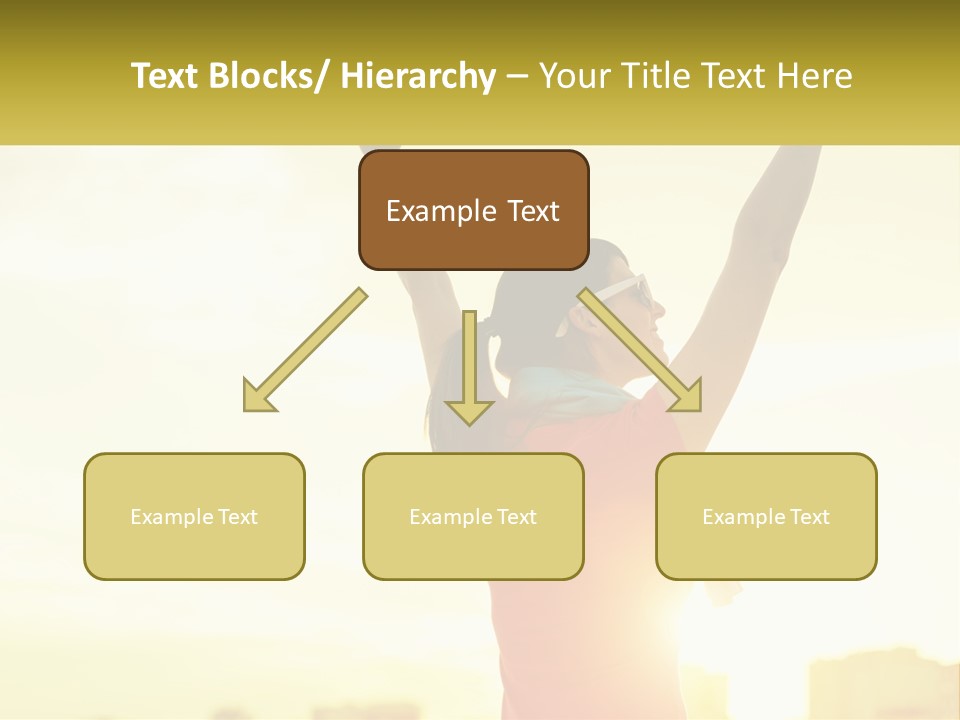 Text Blocks/ Hierarchy – Your Title Text Here

Example Text

Example Text

Example Text

Example Text